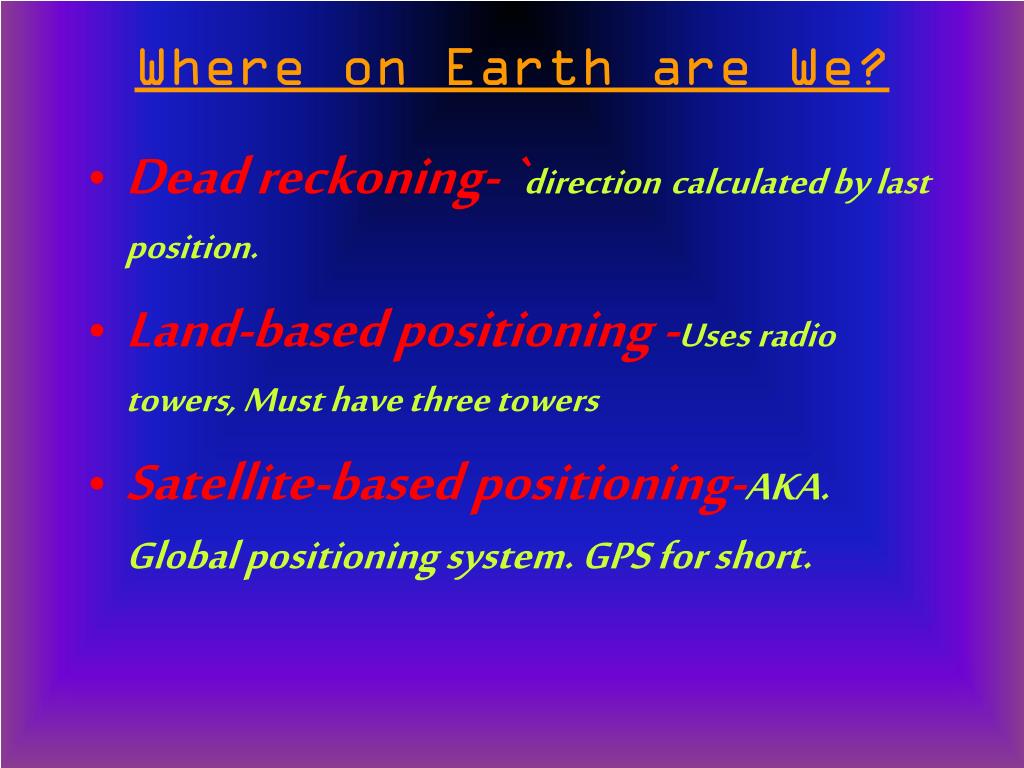 Where on Earth are We?

• Dead reckoning- `direction calculated by last position.

• Land-based positioning -Uses radio towers, Must have three towers

• Satellite-based positioning-AKA. Global positioning system. GPS for short.